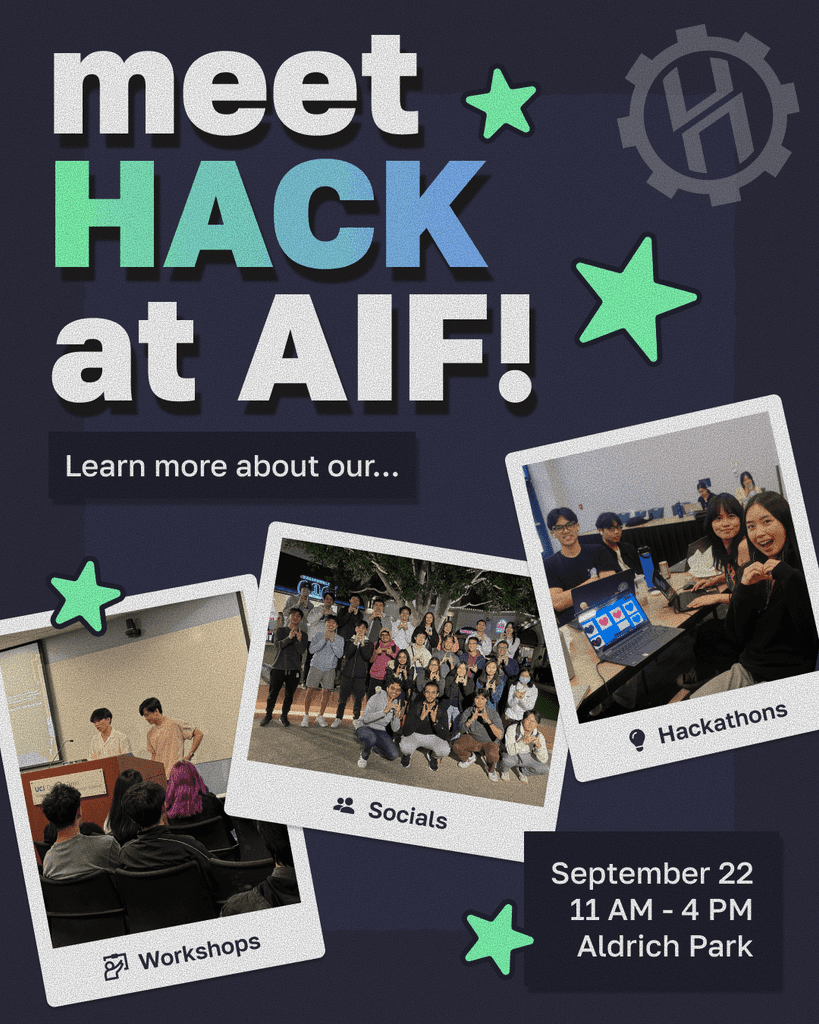 meet HACK at AIF!

Learn more about our...

Workshops

Socials

Hackathons

September 22
11 AM - 4 PM
Aldrich Park